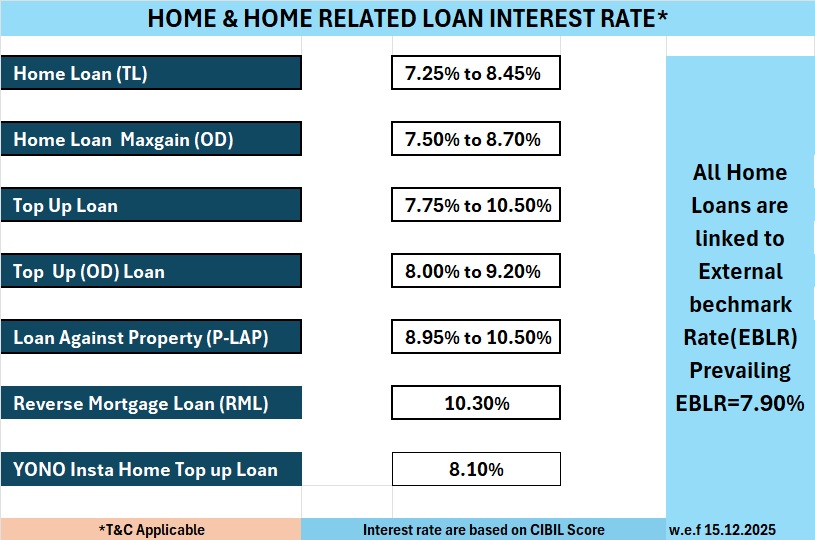 HOME & HOME RELATED LOAN INTEREST RATE*

| | |
|---|---|
| Home Loan (TL) | 7.25% to 8.45% |
| Home Loan Maxgain (OD) | 7.50% to 8.70% |
| Top Up Loan | 7.75% to 10.50% |
| Top Up (OD) Loan | 8.00% to 9.20% |
| Loan Against Property (P-LAP) | 8.95% to 10.50% |
| Reverse Mortgage Loan (RML) | 10.30% |
| YONO Insta Home Top up Loan | 8.10% |

All Home Loans are linked to External bechmark Rate(EBLR) Prevailing EBLR=7.90%

*T&C Applicable

Interest rate are based on CIBIL Score

w.e.f 15.12.2025